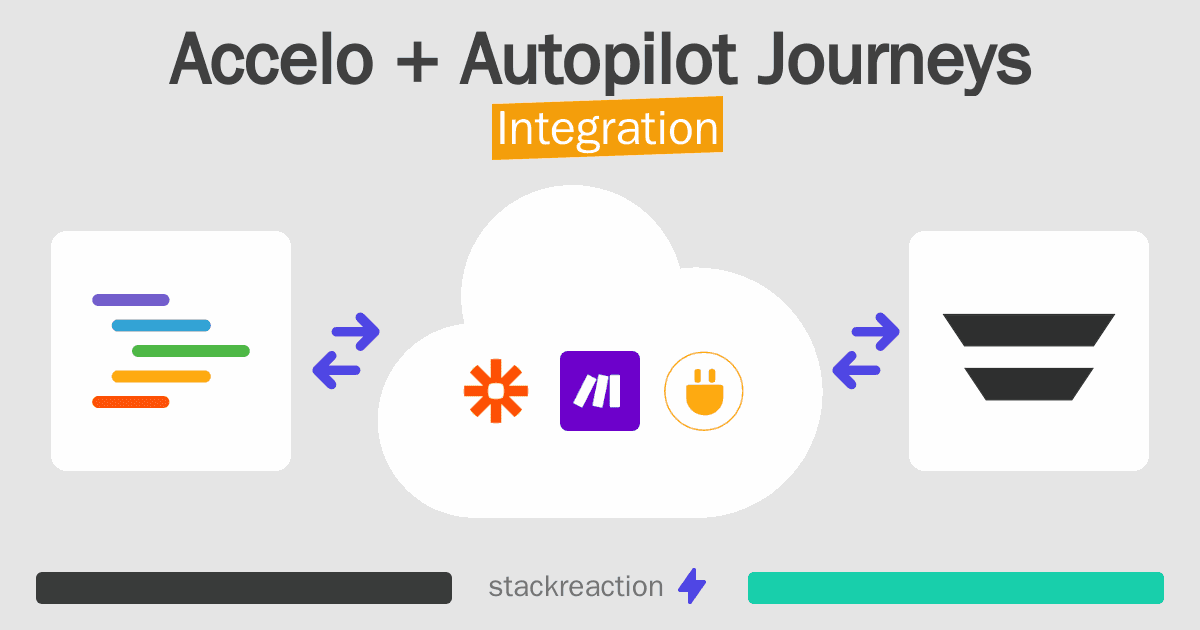 Accelo + Autopilot Journeys
Integration

stackreaction